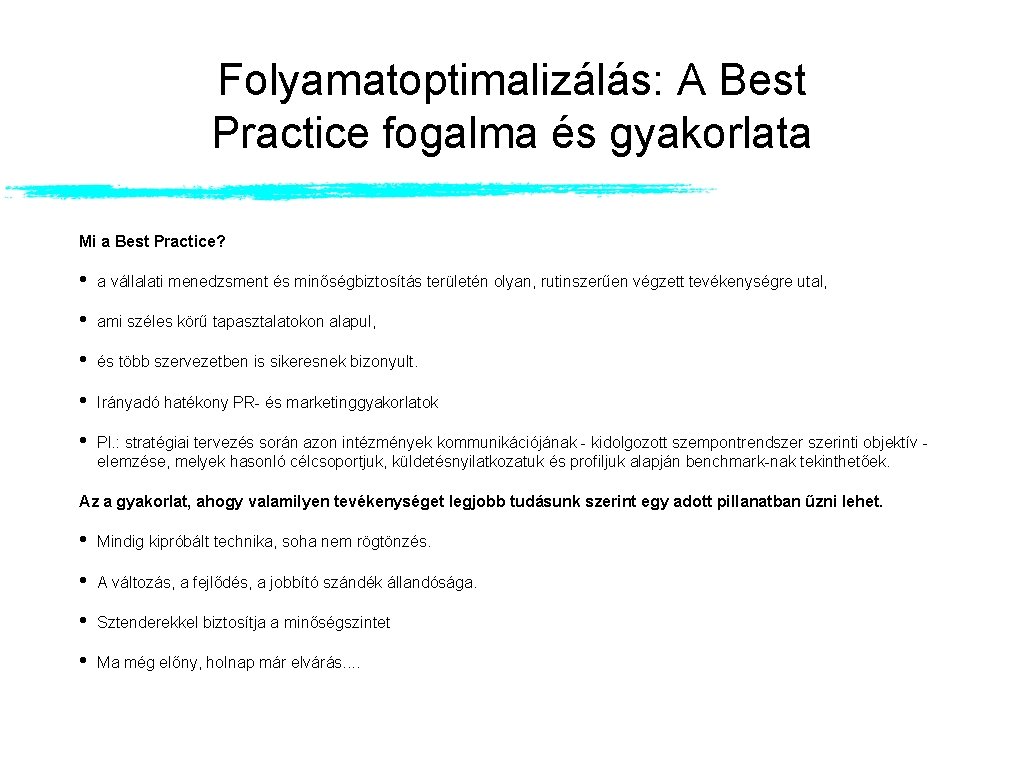 Folyamatoptimalizálás: A Best Practice fogalma és gyakorlata

Mi a Best Practice?

• a vállalati menedzsment és minőségbiztosítás területén olyan, rutinszerűen végzett tevékenységre utal,

• ami széles körű tapasztalatokon alapul,

• és több szervezetben is sikeresnek bizonyult.

• Irányadó hatékony PR- és marketinggyakorlatok

• Pl.: stratégiai tervezés során azon intézmények kommunikációjának - kidolgozott szempontrendszer szerinti objektív - elemzése, melyek hasonló célcsoportjuk, küldetésnyilatkozatuk és profiljuk alapján benchmark-nak tekinthetőek.

Az a gyakorlat, ahogy valamilyen tevékenységet legjobb tudásunk szerint egy adott pillanatban űzni lehet.

• Mindig kipróbált technika, soha nem rögtönzés.

• A változás, a fejlődés, a jobbító szándék állandósága.

• Sztenderekkel biztosítja a minőségszintet

• Ma még előny, holnap már elvárás….